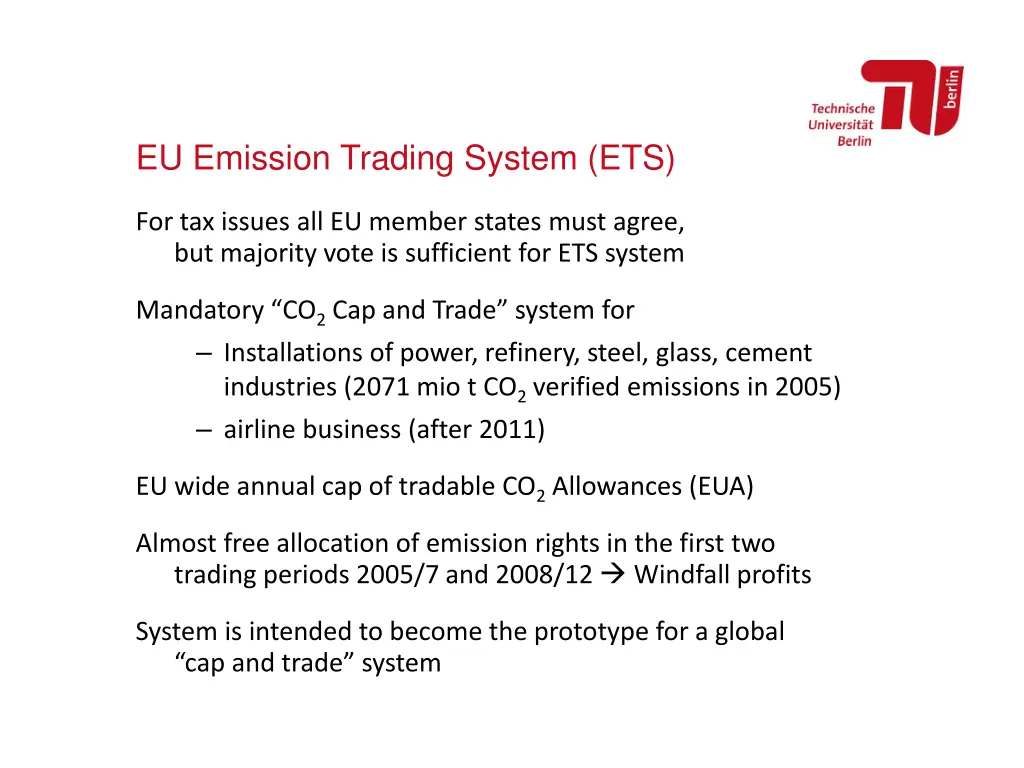 Technische Universität Berlin

berlin

EU Emission Trading System (ETS)

For tax issues all EU member states must agree, but majority vote is sufficient for ETS system

Mandatory “$CO_2$ Cap and Trade” system for
– Installations of power, refinery, steel, glass, cement industries (2071 mio t $CO_2$ verified emissions in 2005)
– airline business (after 2011)

EU wide annual cap of tradable $CO_2$ Allowances (EUA)

Almost free allocation of emission rights in the first two trading periods 2005/7 and 2008/12 → Windfall profits

System is intended to become the prototype for a global “cap and trade” system